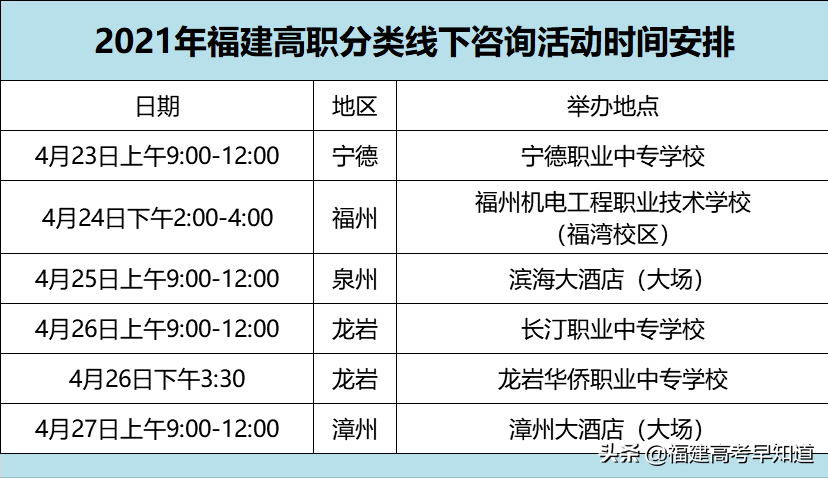 2021年福建高职分类线下咨询活动时间安排

| 日期 | 地区 | 举办地点 |
|---|---|---|
| 4月23日上午9:00-12:00 | 宁德 | 宁德职业中专学校 |
| 4月24日下午2:00-4:00 | 福州 | 福州机电工程职业技术学校（福湾校区） |
| 4月25日上午9:00-12:00 | 泉州 | 滨海大酒店（大场） |
| 4月26日上午9:00-12:00 | 龙岩 | 长汀职业中专学校 |
| 4月26日下午3:30 | 龙岩 | 龙岩华侨职业中专学校 |
| 4月27日上午9:00-12:00 | 漳州 | 漳州大酒店（大场） |

头条 @福建高考早知道